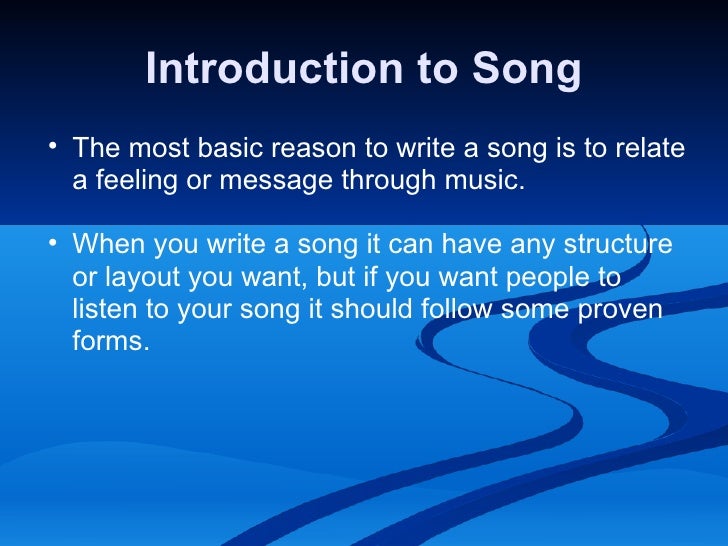 Introduction to Song

• The most basic reason to write a song is to relate a feeling or message through music.

• When you write a song it can have any structure or layout you want, but if you want people to listen to your song it should follow some proven forms.